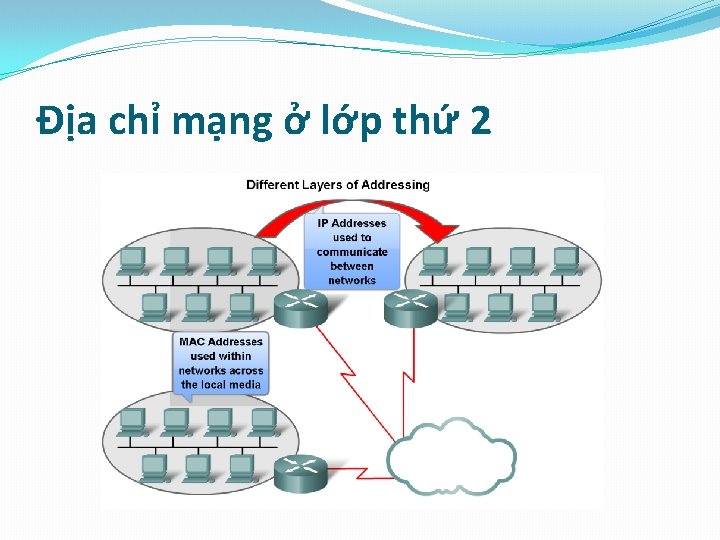 Địa chỉ mạng ở lớp thứ 2

Different Layers of Addressing

IP Addresses used to communicate between networks

MAC Addresses used within networks across the local media